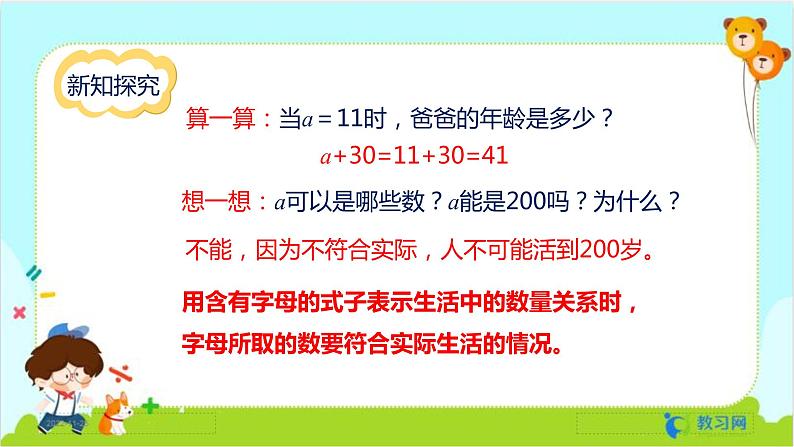 新知探究

算一算：当$a=11$时，爸爸的年龄是多少？

$a+30=11+30=41$

想一想：$a$可以是哪些数？$a$能是200吗？为什么？

不能，因为不符合实际，人不可能活到200岁。

用含有字母的式子表示生活中的数量关系时，字母所取的数要符合实际生活的情况。

教习网